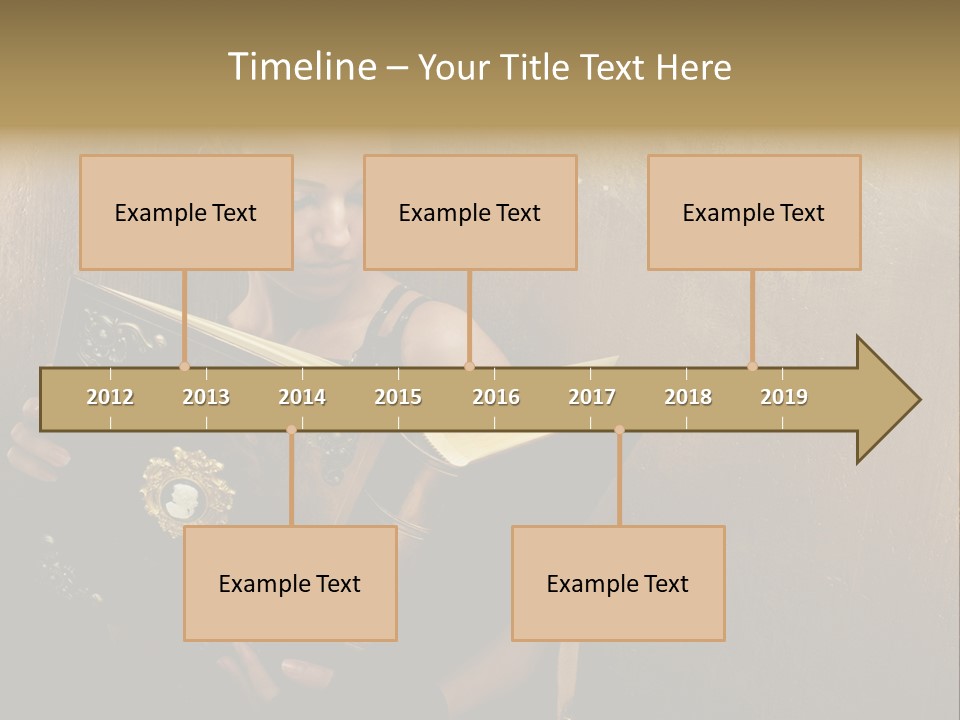 Timeline – Your Title Text Here

Example Text

Example Text

Example Text

2012 2013 2014 2015 2016 2017 2018 2019

Example Text

Example Text